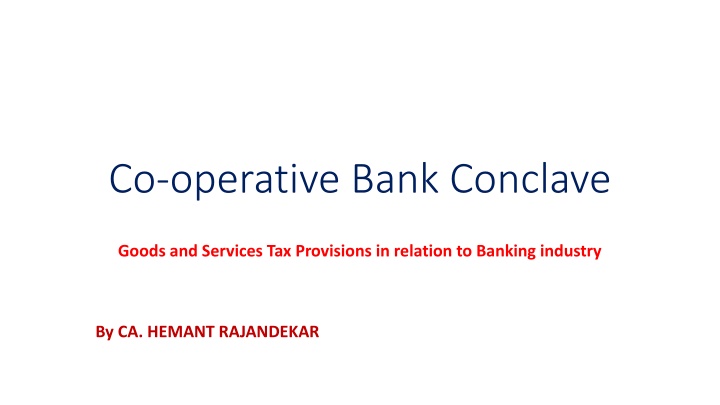 Co-operative Bank Conclave

Goods and Services Tax Provisions in relation to Banking industry

By CA. HEMANT RAJANDEKAR